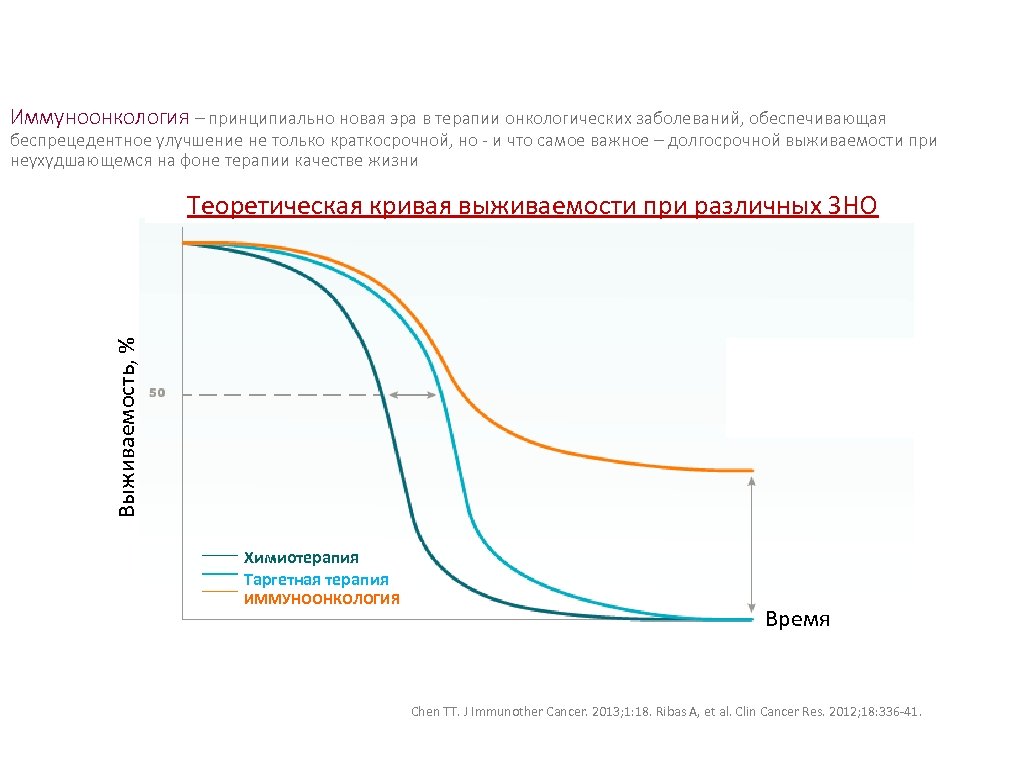 Иммуноонкология – принципиально новая эра в терапии онкологических заболеваний, обеспечивающая беспрецедентное улучшение не только краткосрочной, но - и что самое важное – долгосрочной выживаемости при неухудшающемся на фоне терапии качестве жизни

Теоретическая кривая выживаемости при различных ЗНО

Выживаемость, %

50

Химиотерапия
Таргетная терапия
ИММУНООНКОЛОГИЯ

Время

Chen TT. J Immunother Cancer. 2013;1:18. Ribas A, et al. Clin Cancer Res. 2012;18:336-41.